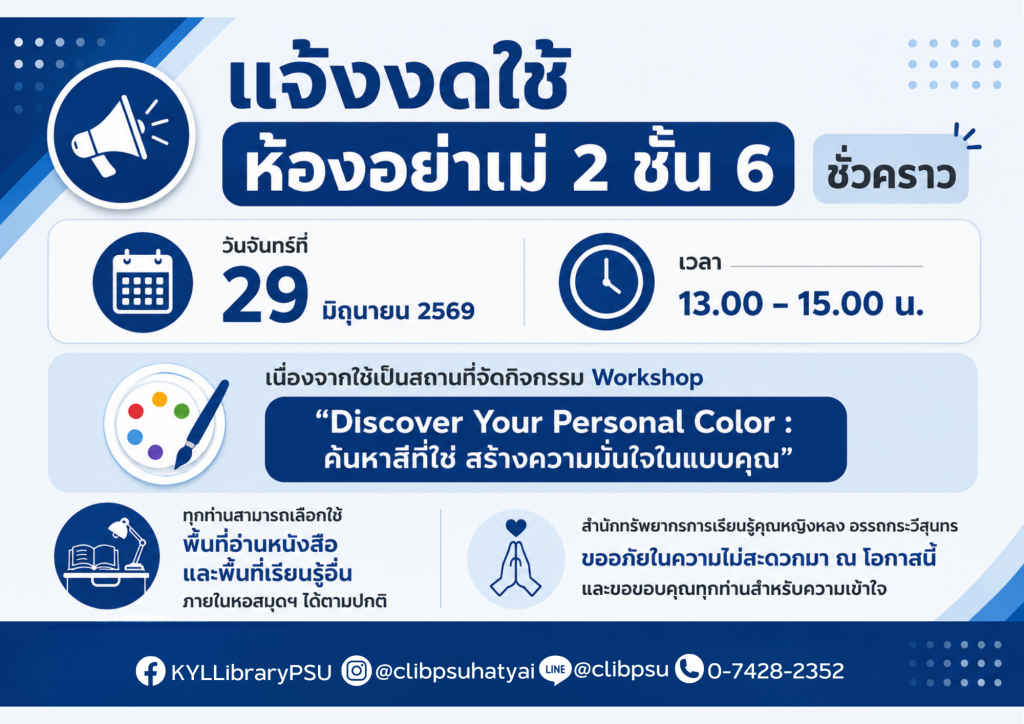 แจ้งงดใช้

ห้องอย่าเม่ 2 ชั้น 6

ชั่วคราว

วันจันทร์ที่

29 มิถุนายน 2569

เวลา

13.00 – 15.00 น.

เนื่องจากใช้เป็นสถานที่จัดกิจกรรม Workshop

“Discover Your Personal Color : ค้นหาสีที่ใช่ สร้างความมั่นใจในแบบคุณ”

ทุกท่านสามารถเลือกใช้ พื้นที่อ่านหนังสือ และพื้นที่เรียนรู้อื่น ภายในหอสมุดฯ ได้ตามปกติ

สำนักทรัพยากรการเรียนรู้คุณหญิงหลง อรรถกระวีสุนทร ขออภัยในความไม่สะดวกมา ณ โอกาสนี้ และขอขอบคุณทุกท่านสำหรับความเข้าใจ

KYLLibraryPSU @clibpsuhatyai LINE @clibpsu 0-7428-2352